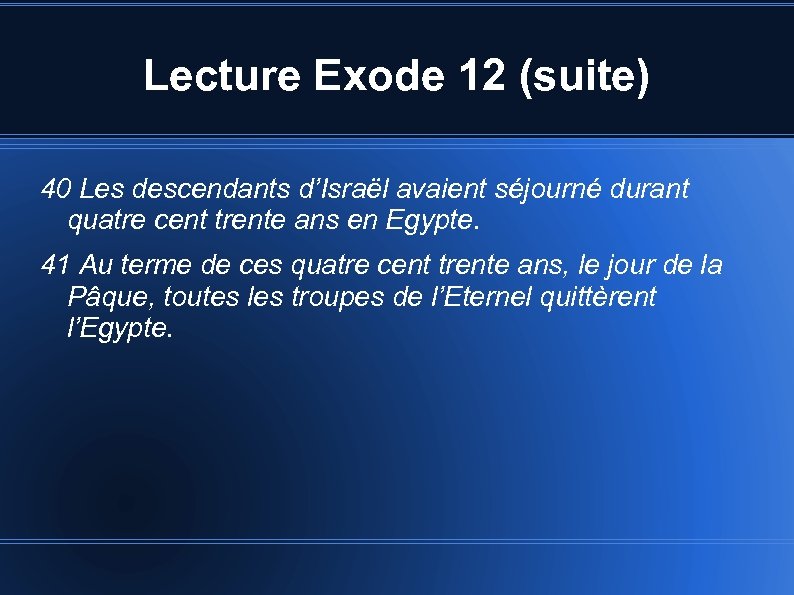 Lecture Exode 12 (suite)

40 Les descendants d’Israël avaient séjourné durant quatre cent trente ans en Egypte.

41 Au terme de ces quatre cent trente ans, le jour de la Pâque, toutes les troupes de l’Eternel quittèrent l’Egypte.